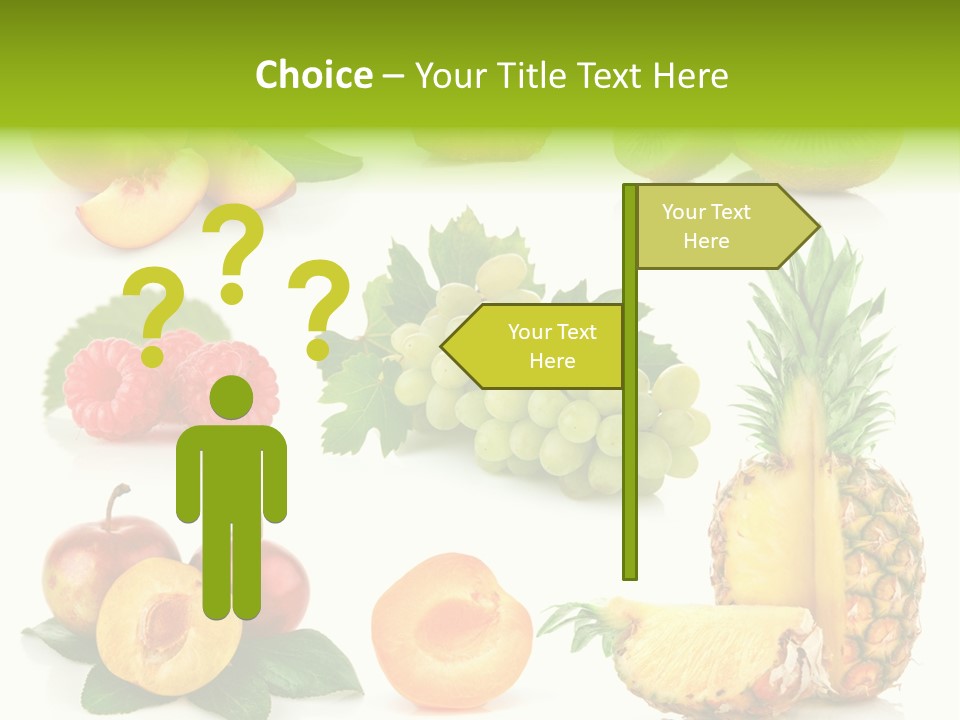 Choice – Your Title Text Here

? ? ?

Your Text Here

Your Text Here